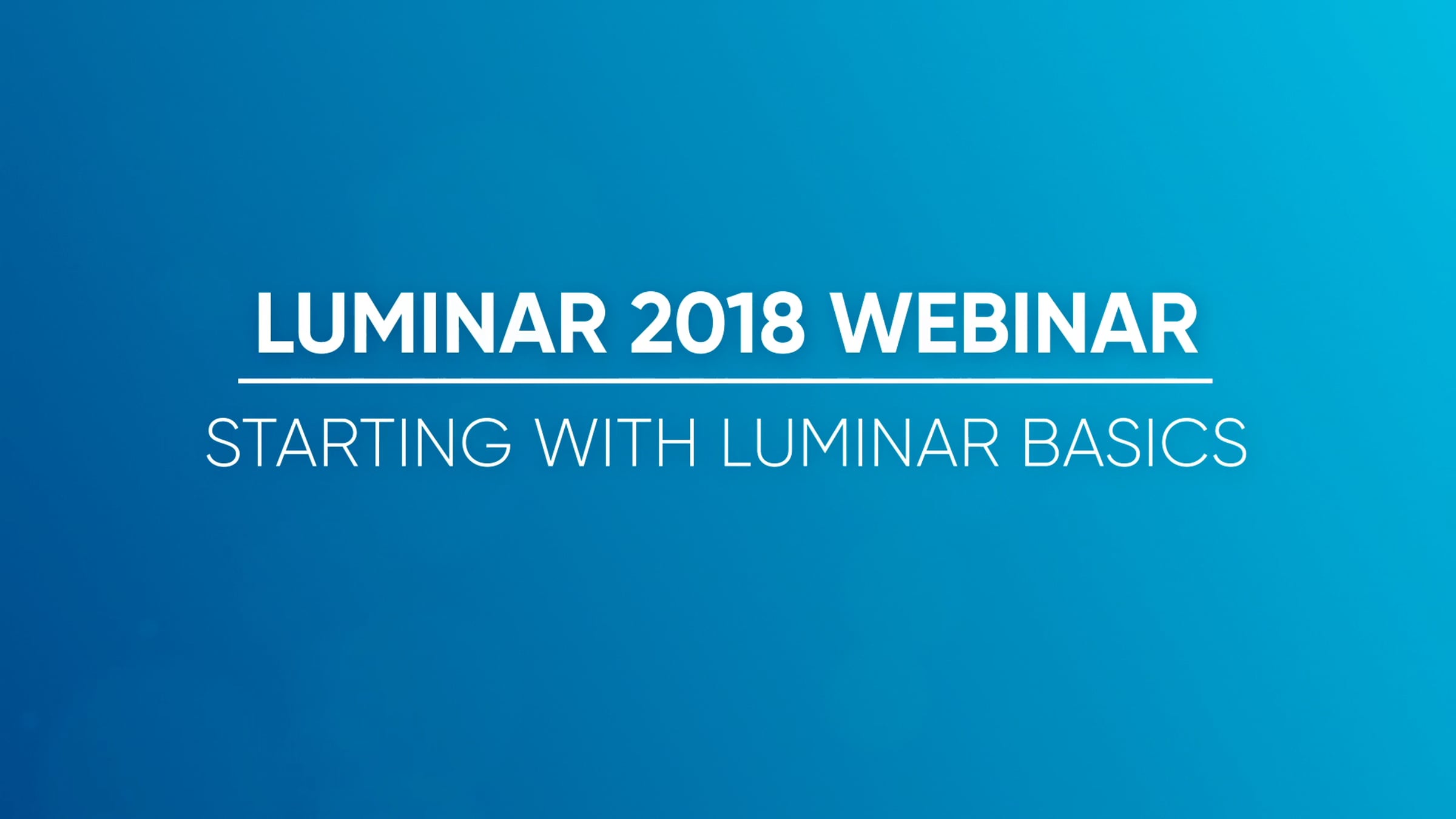 LUMINAR 2018 WEBINAR

STARTING WITH LUMINAR BASICS